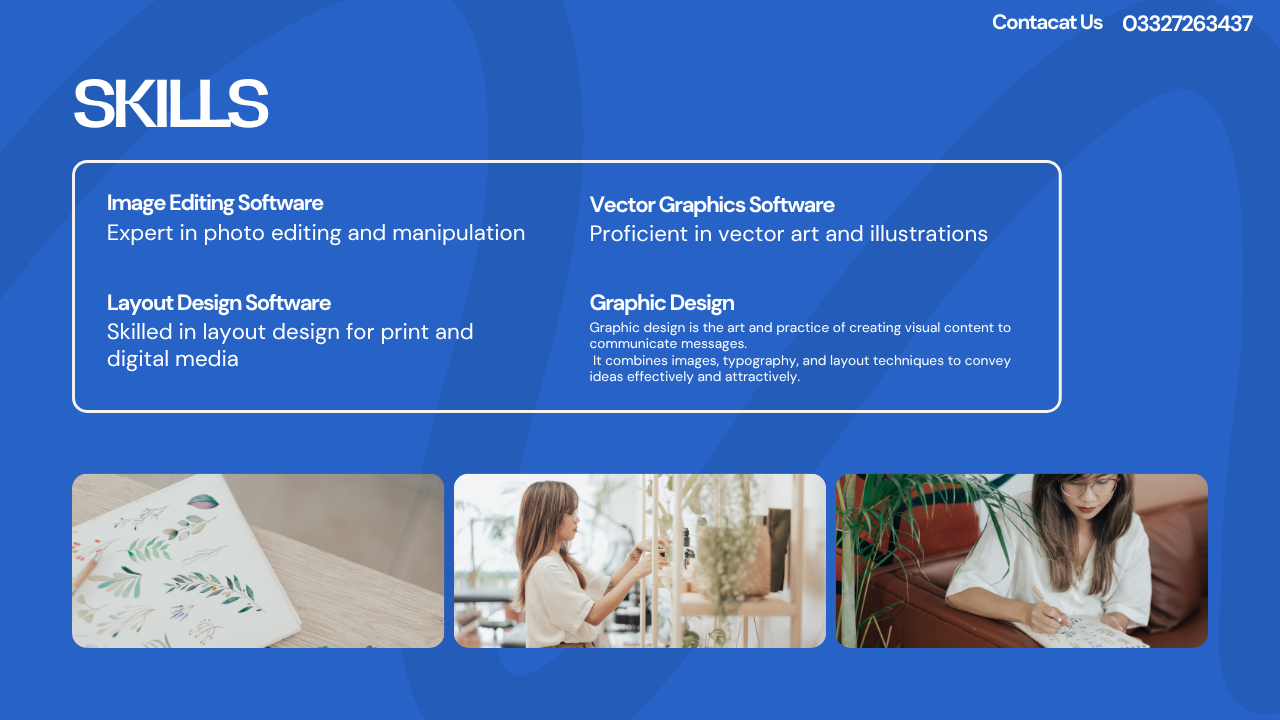 Contacat Us 03327263437

SKILLS

Image Editing Software
Expert in photo editing and manipulation

Layout Design Software
Skilled in layout design for print and digital media

Vector Graphics Software
Proficient in vector art and illustrations

Graphic Design
Graphic design is the art and practice of creating visual content to communicate messages.
It combines images, typography, and layout techniques to convey ideas effectively and attractively.